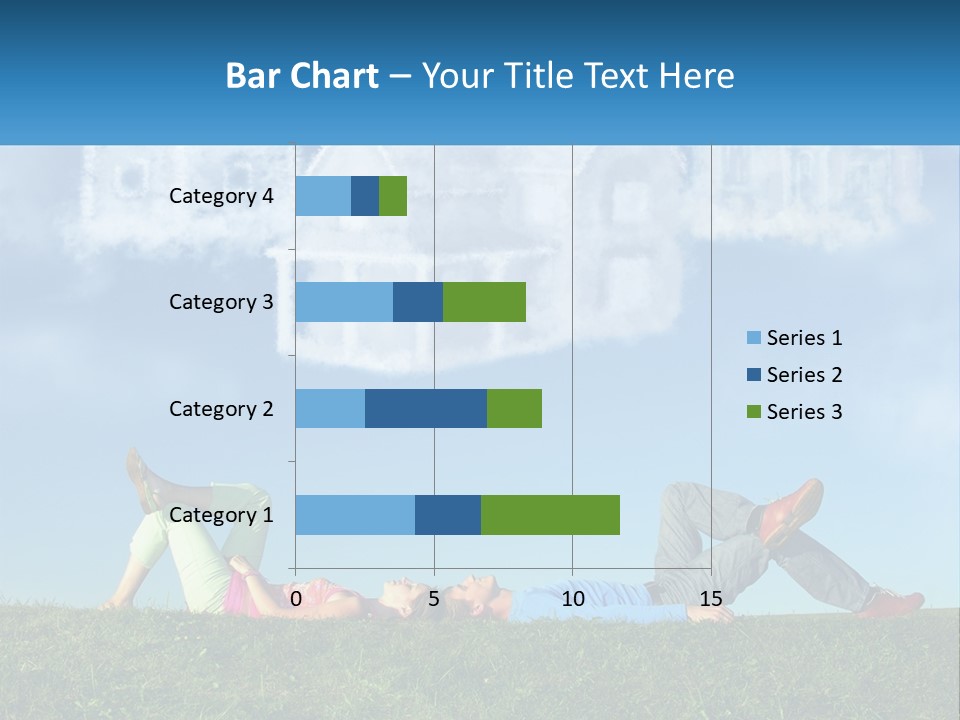 Bar Chart – Your Title Text Here

Category 4
Category 3
Category 2
Category 1

0
5
10
15

Series 1
Series 2
Series 3